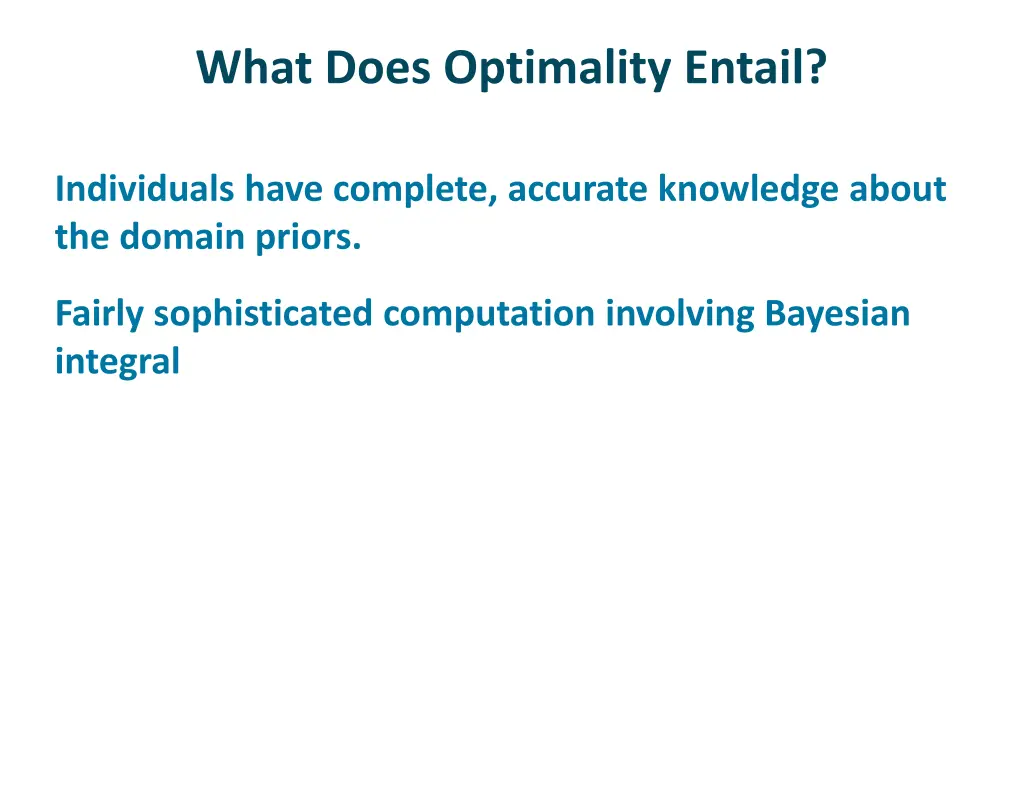 What Does Optimality Entail?

Individuals have complete, accurate knowledge about the domain priors.

Fairly sophisticated computation involving Bayesian integral